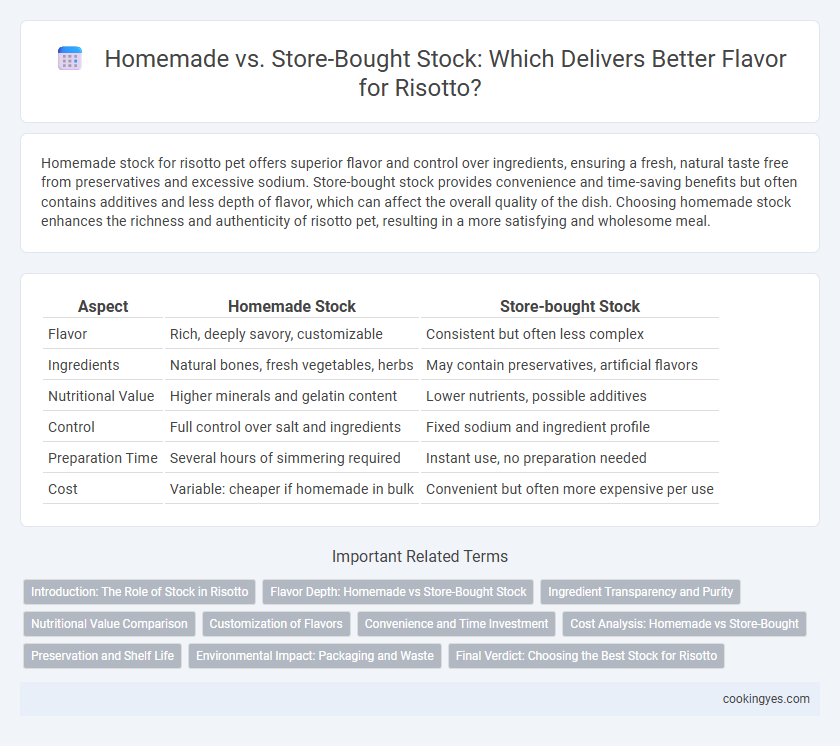 Homemade vs. Store-Bought Stock: Which Delivers Better Flavor for Risotto?

Homemade stock for risotto pet offers superior flavor and control over ingredients, ensuring a fresh, natural taste free from preservatives and excessive sodium. Store-bought stock provides convenience and time-saving benefits but often contains additives and less depth of flavor, which can affect the overall quality of the dish. Choosing homemade stock enhances the richness and authenticity of risotto pet, resulting in a more satisfying and wholesome meal.

| Aspect | Homemade Stock | Store-bought Stock |
|---|---|---|
| Flavor | Rich, deeply savory, customizable | Consistent but often less complex |
| Ingredients | Natural bones, fresh vegetables, herbs | May contain preservatives, artificial flavors |
| Nutritional Value | Higher minerals and gelatin content | Lower nutrients, possible additives |
| Control | Full control over salt and ingredients | Fixed sodium and ingredient profile |
| Preparation Time | Several hours of simmering required | Instant use, no preparation needed |
| Cost | Variable: cheaper if homemade in bulk | Convenient but often more expensive per use |

Important Related Terms

Introduction: The Role of Stock in Risotto
Flavor Depth: Homemade vs Store-Bought Stock
Ingredient Transparency and Purity
Nutritional Value Comparison
Customization of Flavors
Convenience and Time Investment
Cost Analysis: Homemade vs Store-Bought
Preservation and Shelf Life
Environmental Impact: Packaging and Waste
Final Verdict: Choosing the Best Stock for Risotto

cookingyes.com